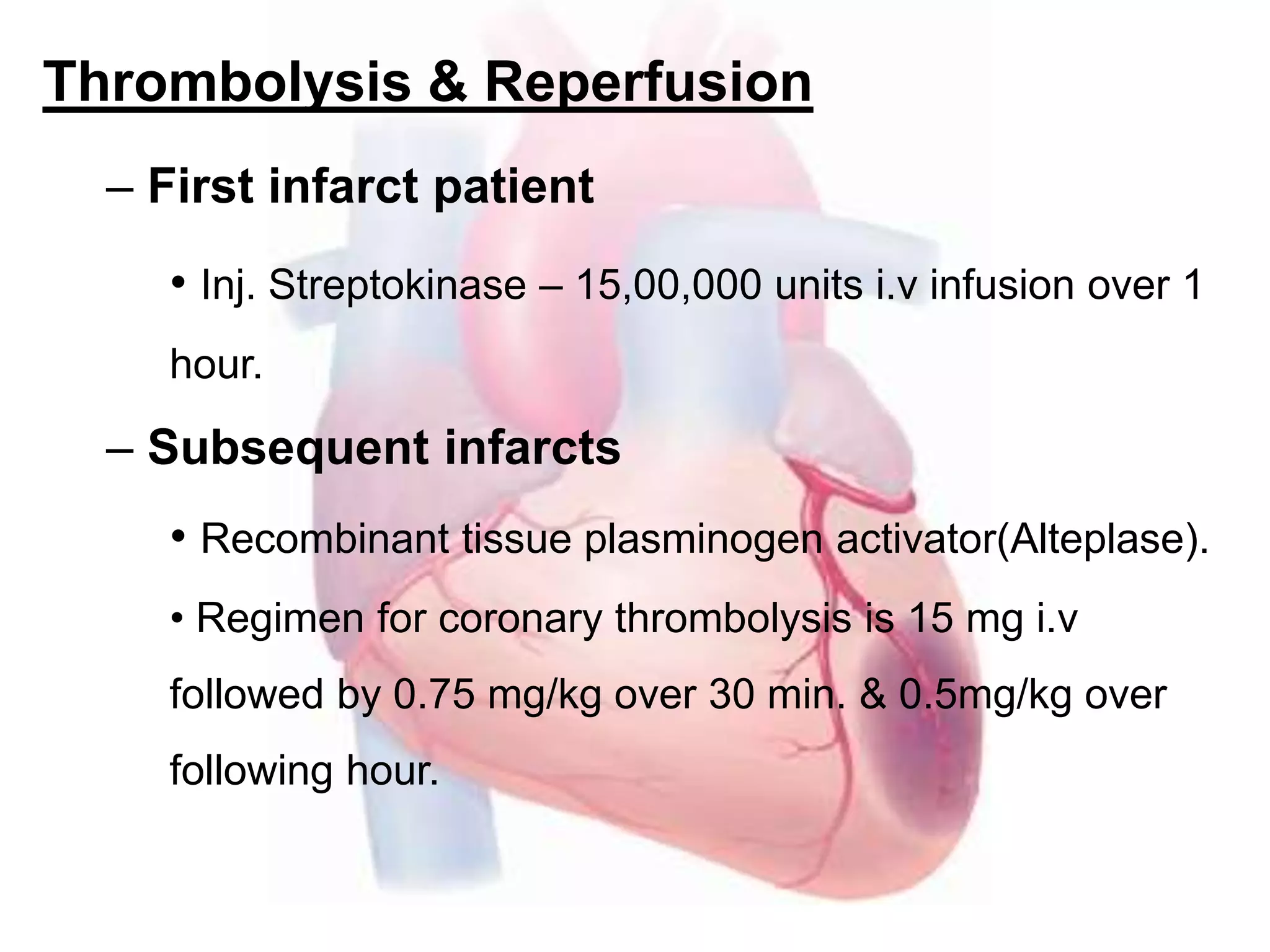 Thrombolysis & Reperfusion

– First infarct patient

• Inj. Streptokinase – 15,00,000 units i.v infusion over 1 hour.

– Subsequent infarcts

• Recombinant tissue plasminogen activator(Alteplase).

• Regimen for coronary thrombolysis is 15 mg i.v followed by 0.75 mg/kg over 30 min. & 0.5mg/kg over following hour.